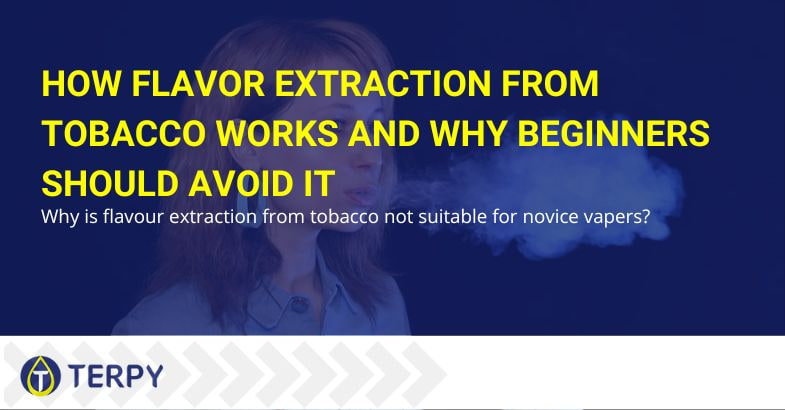 HOW FLAVOR EXTRACTION FROM TOBACCO WORKS AND WHY BEGINNERS SHOULD AVOID IT

Why is flavour extraction from tobacco not suitable for novice vapers?

TERPY